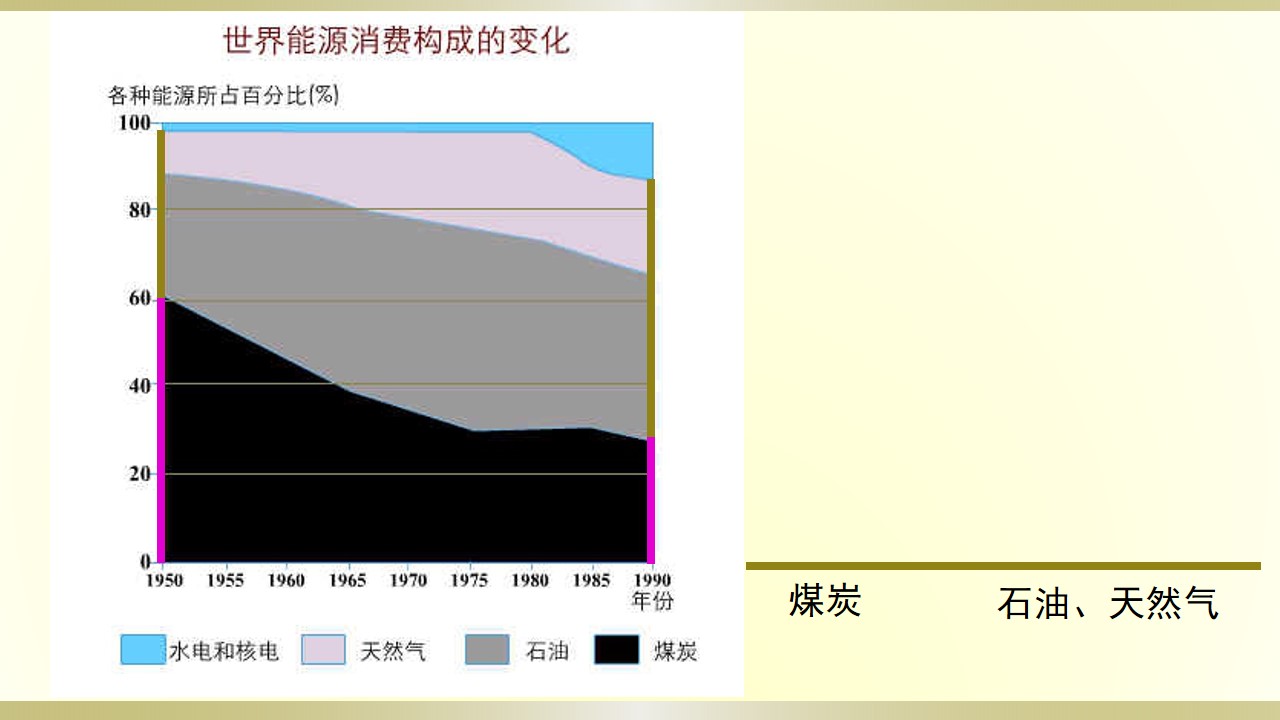 世界能源消费构成的变化

各种能源所占百分比(%)

100
80
60
40
20
0

1950 1955 1960 1965 1970 1975 1980 1985 1990
年份

水电和核电 天然气 石油 煤炭

煤炭 石油、天然气